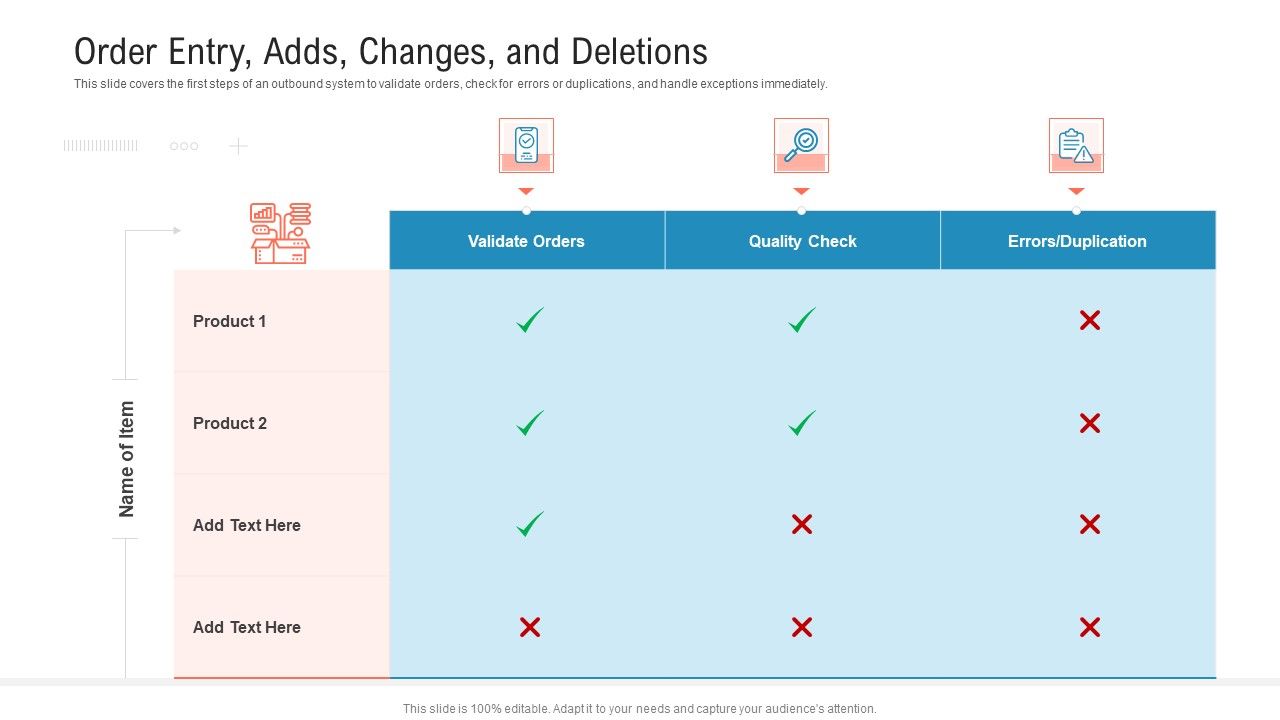 Order Entry, Adds, Changes, and Deletions

This slide covers the first steps of an outbound system to validate orders, check for errors or duplications, and handle exceptions immediately.

Name of Item

| | Validate Orders | Quality Check | Errors/Duplication |
|---|---|---|---|
| Product 1 | ✓ | ✓ | ✗ |
| Product 2 | ✓ | ✓ | ✗ |
| Add Text Here | ✓ | ✗ | ✗ |
| Add Text Here | ✗ | ✗ | ✗ |

This slide is 100% editable. Adapt it to your needs and capture your audience's attention.